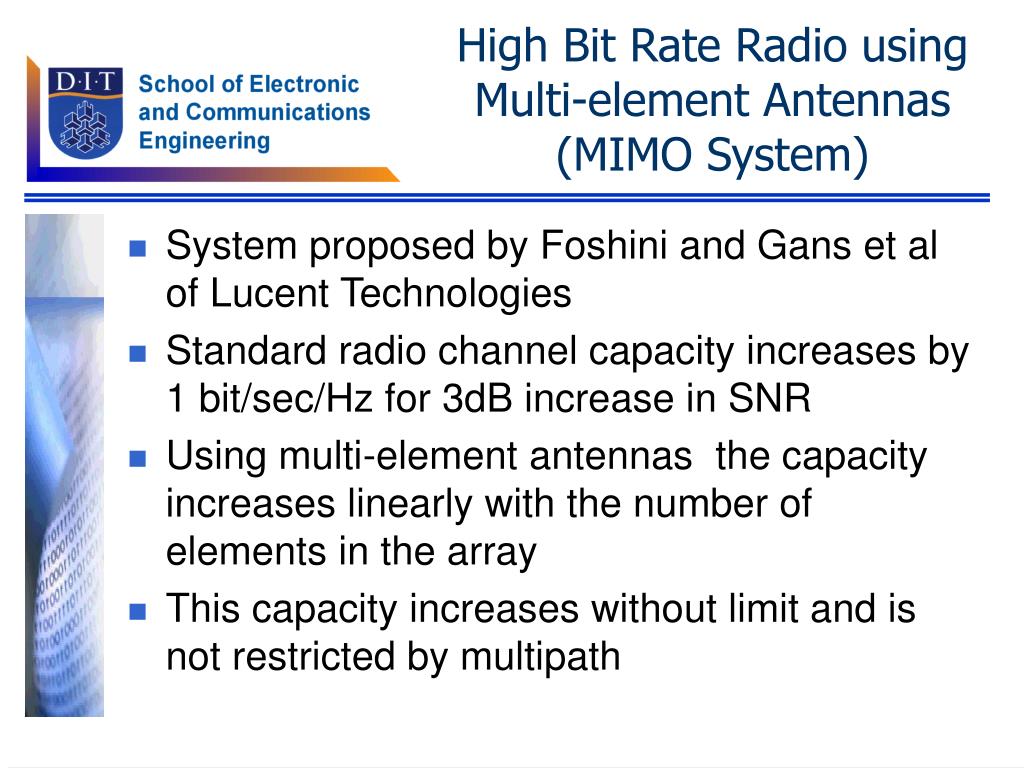 D·I·T
School of Electronic and Communications Engineering

High Bit Rate Radio using Multi-element Antennas (MIMO System)

- System proposed by Foshini and Gans et al of Lucent Technologies
- Standard radio channel capacity increases by 1 bit/sec/Hz for 3dB increase in SNR
- Using multi-element antennas the capacity increases linearly with the number of elements in the array
- This capacity increases without limit and is not restricted by multipath